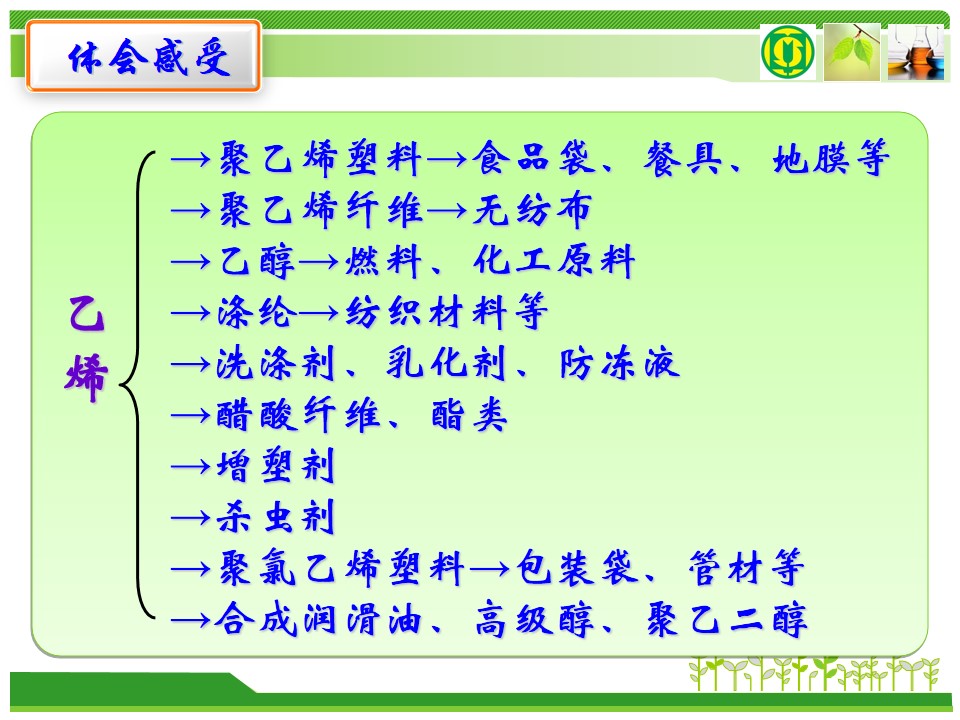 体会感受

乙烯

→聚乙烯塑料→食品袋、餐具、地膜等
→聚乙烯纤维→无纺布
→乙醇→燃料、化工原料
→涤纶→纺织材料等
→洗涤剂、乳化剂、防冻液
→醋酸纤维、酯类
→增塑剂
→杀虫剂
→聚氯乙烯塑料→包装袋、管材等
→合成润滑油、高级醇、聚乙二醇